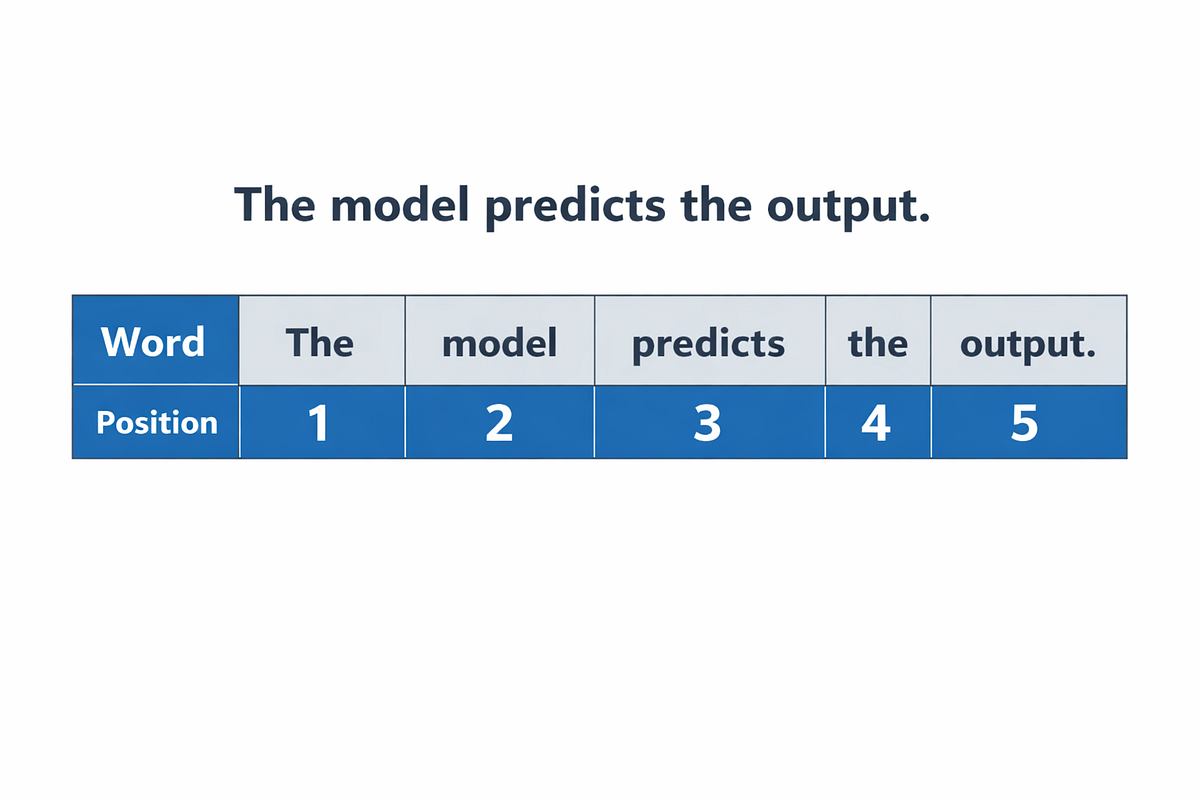 The model predicts the output.

| Word | The | model | predicts | the | output. |
|---|---|---|---|---|---|
| Position | 1 | 2 | 3 | 4 | 5 |